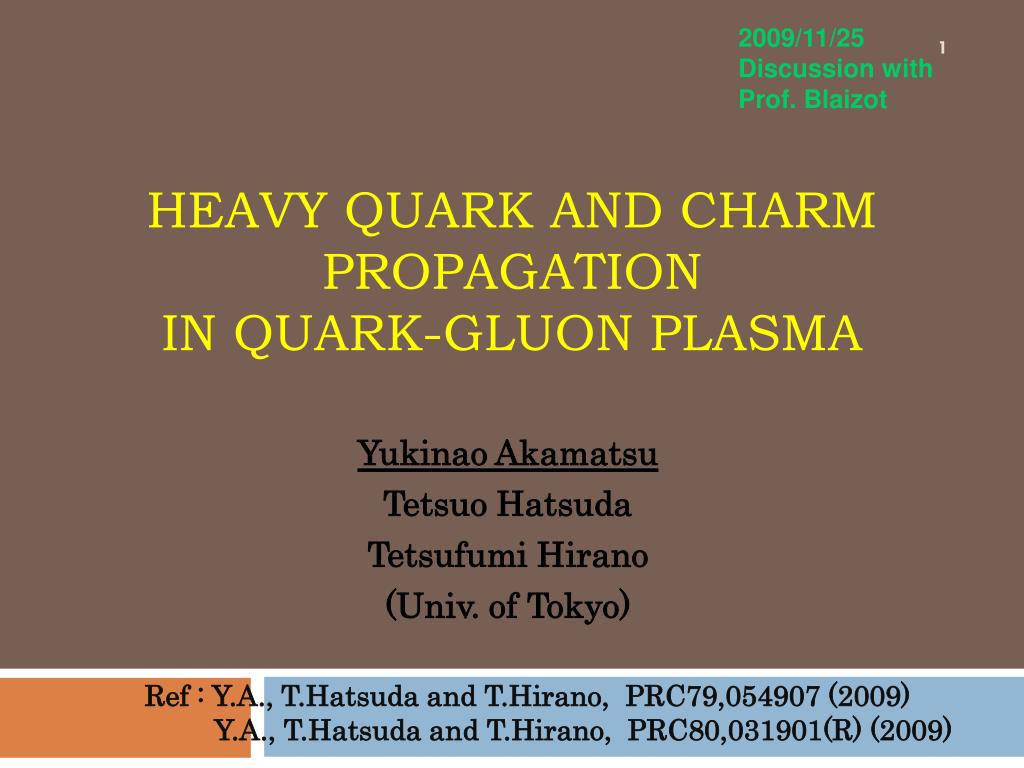 2009/11/25
Discussion with
Prof. Blaizot

1

HEAVY QUARK AND CHARM PROPAGATION
IN QUARK-GLUON PLASMA

Yukinao Akamatsu
Tetsuo Hatsuda
Tetsufumi Hirano
(Univ. of Tokyo)

Ref : Y.A., T.Hatsuda and T.Hirano, PRC79,054907 (2009)
Y.A., T.Hatsuda and T.Hirano, PRC80,031901(R) (2009)